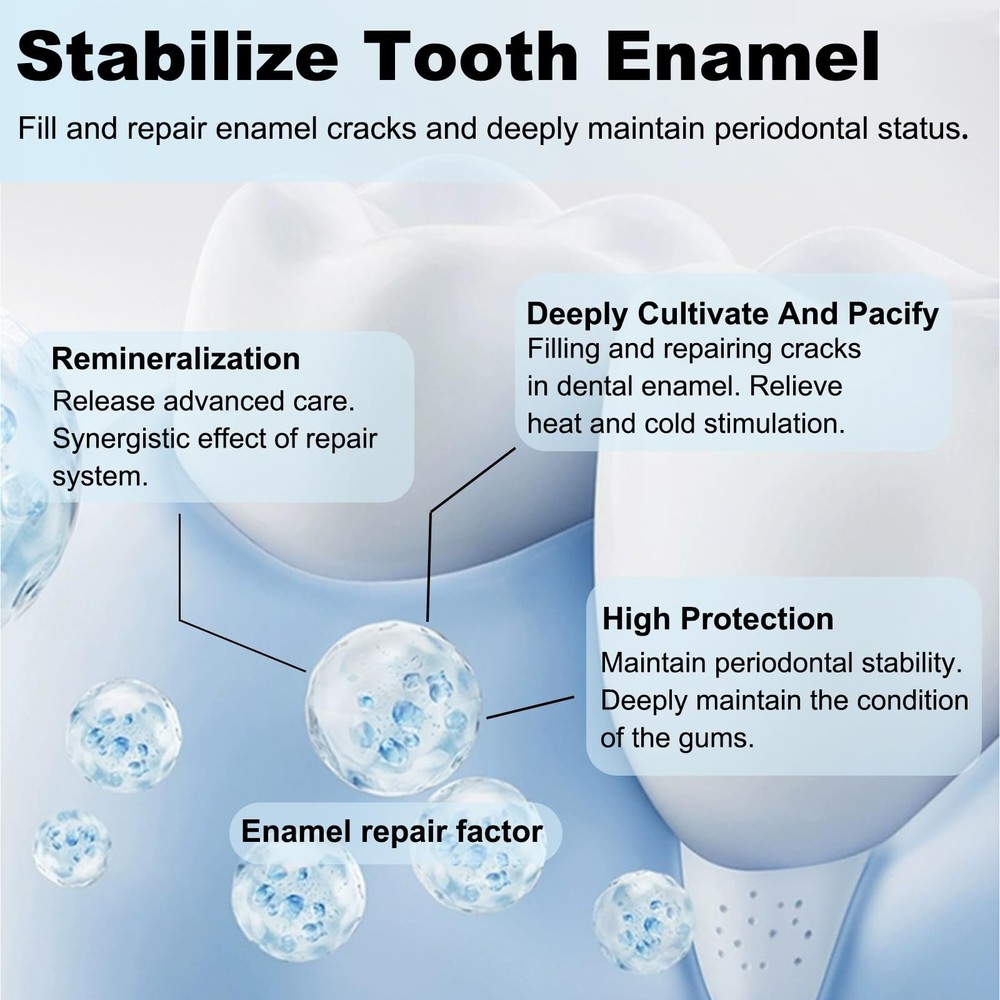 Stabilize Tooth Enamel

Fill and repair enamel cracks and deeply maintain periodontal status.

Remineralization
Release advanced care. Synergistic effect of repair system.

Deeply Cultivate And Pacify
Filling and repairing cracks in dental enamel. Relieve heat and cold stimulation.

High Protection
Maintain periodontal stability. Deeply maintain the condition of the gums.

Enamel repair factor